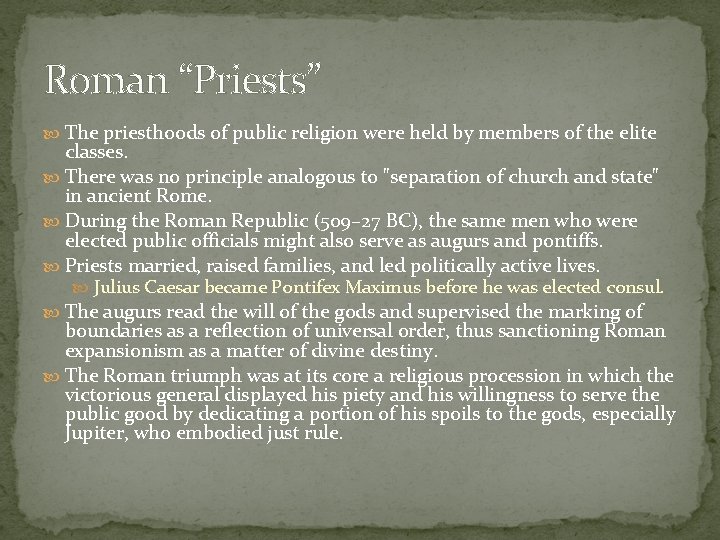 Roman “Priests”

The priesthoods of public religion were held by members of the elite classes.

There was no principle analogous to "separation of church and state" in ancient Rome.

During the Roman Republic (509–27 BC), the same men who were elected public officials might also serve as augurs and pontiffs.

Priests married, raised families, and led politically active lives.

Julius Caesar became Pontifex Maximus before he was elected consul.

The augurs read the will of the gods and supervised the marking of boundaries as a reflection of universal order, thus sanctioning Roman expansionism as a matter of divine destiny.

The Roman triumph was at its core a religious procession in which the victorious general displayed his piety and his willingness to serve the public good by dedicating a portion of his spoils to the gods, especially Jupiter, who embodied just rule.